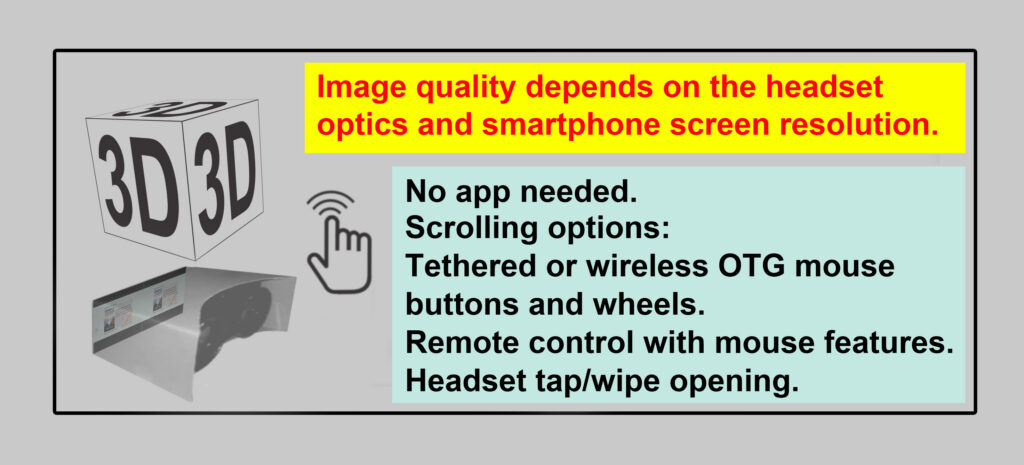 3D 3D 3D

Image quality depends on the headset optics and smartphone screen resolution.

No app needed.
Scrolling options:
Tethered or wireless OTG mouse buttons and wheels.
Remote control with mouse features.
Headset tap/wipe opening.